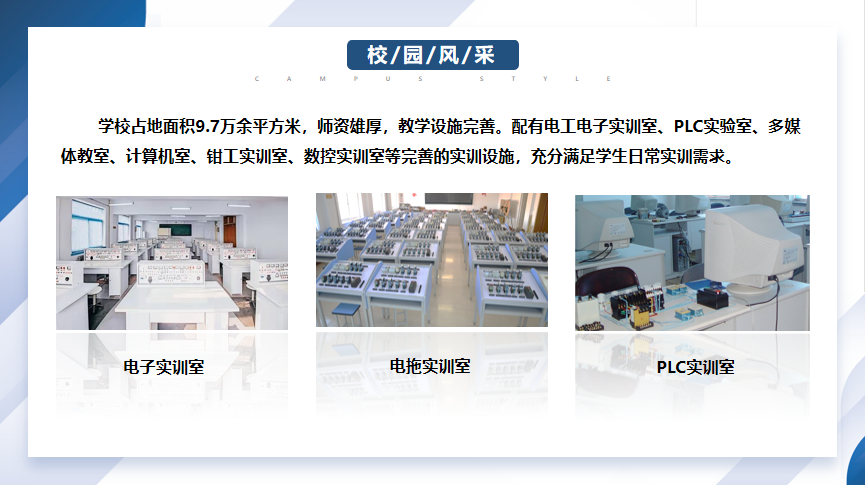 校/园/风/采

CAMPUS STYLE

学校占地面积9.7万余平方米，师资雄厚，教学设施完善。配有电工电子实训室、PLC实验室、多媒体教室、计算机室、钳工实训室、数控实训室等完善的实训设施，充分满足学生日常实训需求。

电子实训室

电拖实训室

PLC实训室